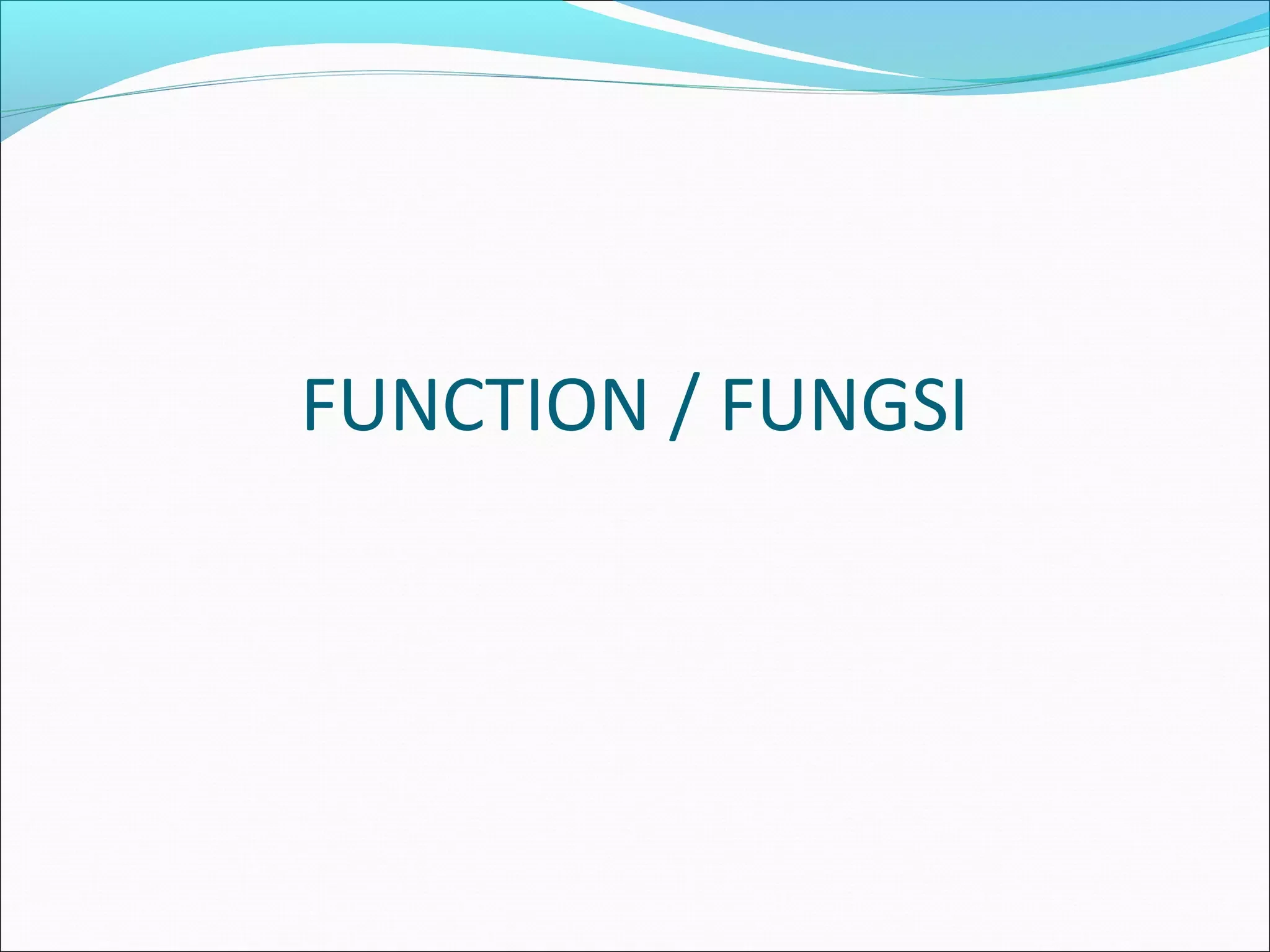 FUNCTION / FUNGSI